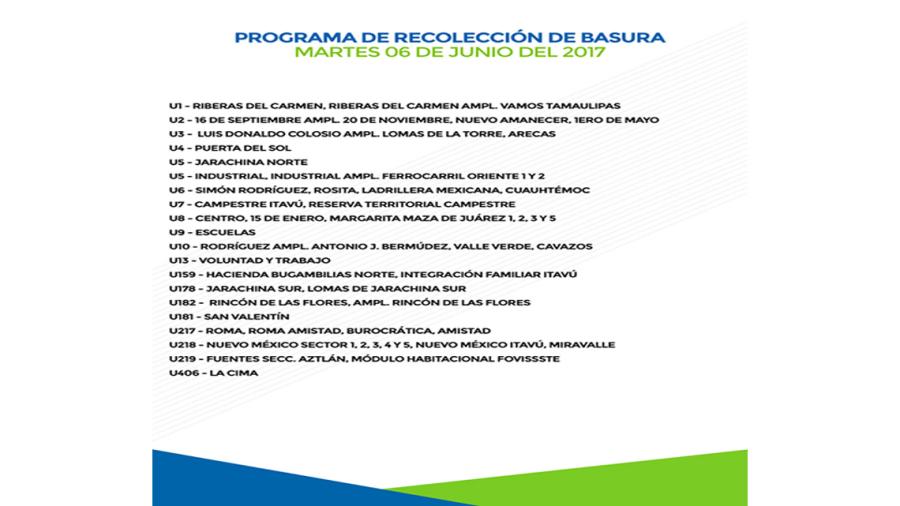 PROGRAMA DE RECOLECCIÓN DE BASURA
MARTES 06 DE JUNIO DEL 2017

U1 - RIBERAS DEL CARMEN, RIBERAS DEL CARMEN AMPL. VAMOS TAMAULIPAS
U2 - 16 DE SEPTIEMBRE AMPL. 20 DE NOVIEMBRE, NUEVO AMANECER, 1ERO DE MAYO
U3 - LUIS DONALDO COLOSIO AMPL. LOMAS DE LA TORRE, ARECAS
U4 - PUERTA DEL SOL
U5 - JARACHINA NORTE
U5 - INDUSTRIAL, INDUSTRIAL AMPL. FERROCARRIL ORIENTE 1 Y 2
U6 - SIMÓN RODRÍGUEZ, ROSITA, LADRILLERA MEXICANA, CUAUHTÉMOC
U7 - CAMPESTRE ITAVÚ, RESERVA TERRITORIAL CAMPESTRE
U8 - CENTRO, 15 DE ENERO, MARGARITA MAZA DE JUÁREZ 1, 2, 3 Y 5
U9 - ESCUELAS
U10 - RODRÍGUEZ AMPL. ANTONIO J. BERMÚDEZ, VALLE VERDE, CAVAZOS
U13 - VOLUNTAD Y TRABAJO
U159 - HACIENDA BUGAMBILIAS NORTE, INTEGRACIÓN FAMILIAR ITAVÚ
U178 - JARACHINA SUR, LOMAS DE JARACHINA SUR
U182 - RINCÓN DE LAS FLORES, AMPL. RINCÓN DE LAS FLORES
U181 - SAN VALENTÍN
U217 - ROMA, ROMA AMISTAD, BUROCRÁTICA, AMISTAD
U218 - NUEVO MÉXICO SECTOR 1, 2, 3, 4 Y 5, NUEVO MÉXICO ITAVÚ, MIRAVALLE
U219 - FUENTES SECC. AZTLÁN, MÓDULO HABITACIONAL FOVISSSTE
U406 - LA CIMA